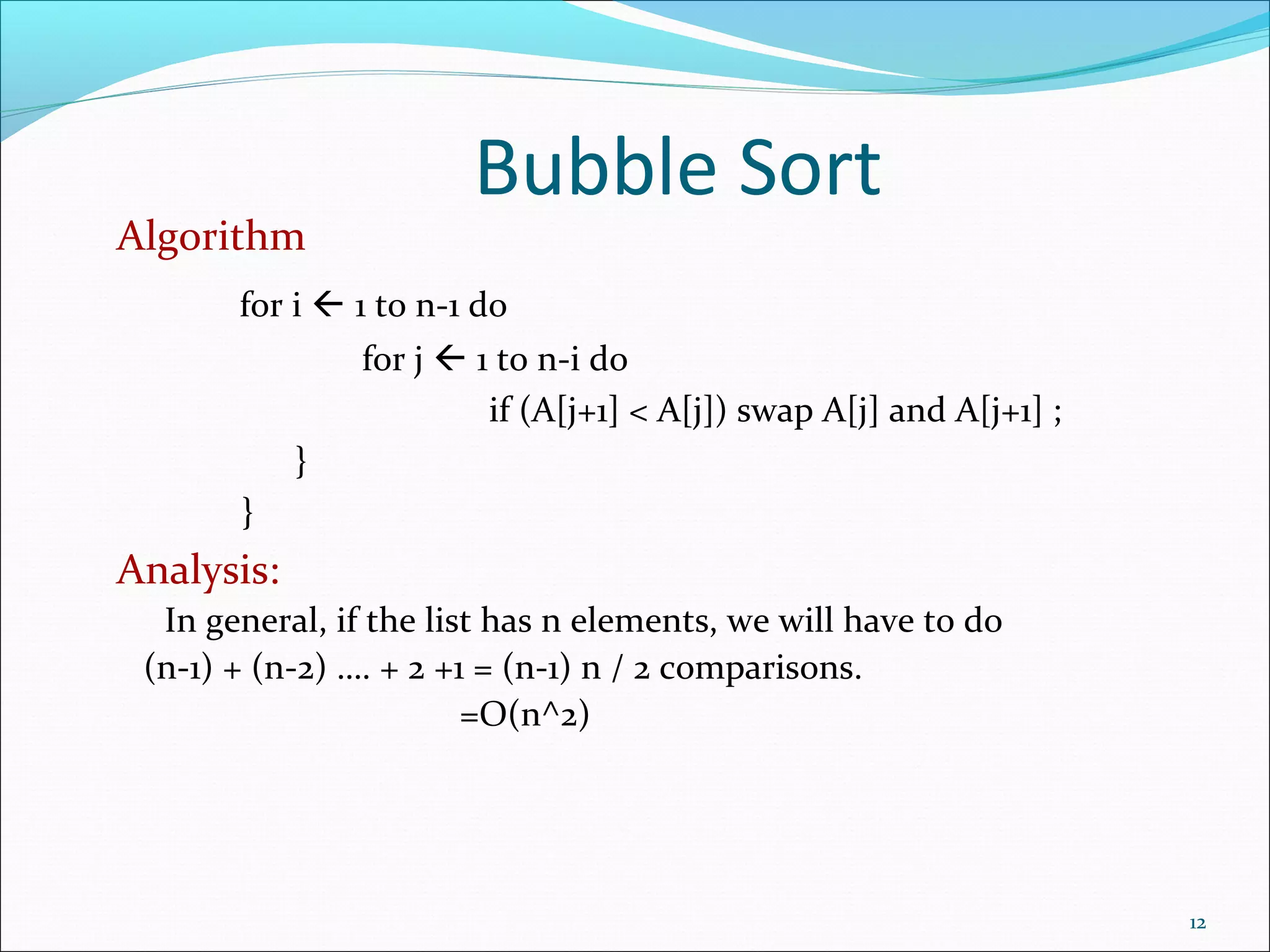 Bubble Sort

Algorithm

for i ← 1 to n-1 do

for j ← 1 to n-i do

if (A[j+1] < A[j]) swap A[j] and A[j+1] ;

}

}

Analysis:

In general, if the list has n elements, we will have to do (n-1) + (n-2) .... + 2 +1 = (n-1) n / 2 comparisons.

=O(n^2)

12